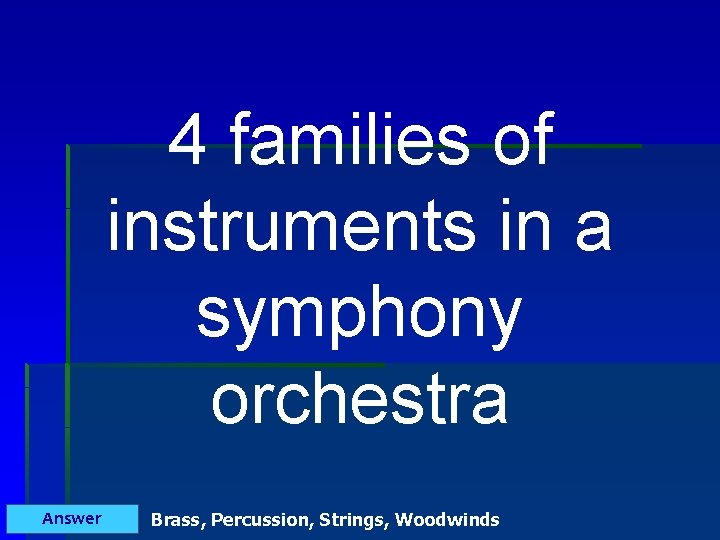 4 families of instruments in a symphony orchestra

Answer

Brass, Percussion, Strings, Woodwinds